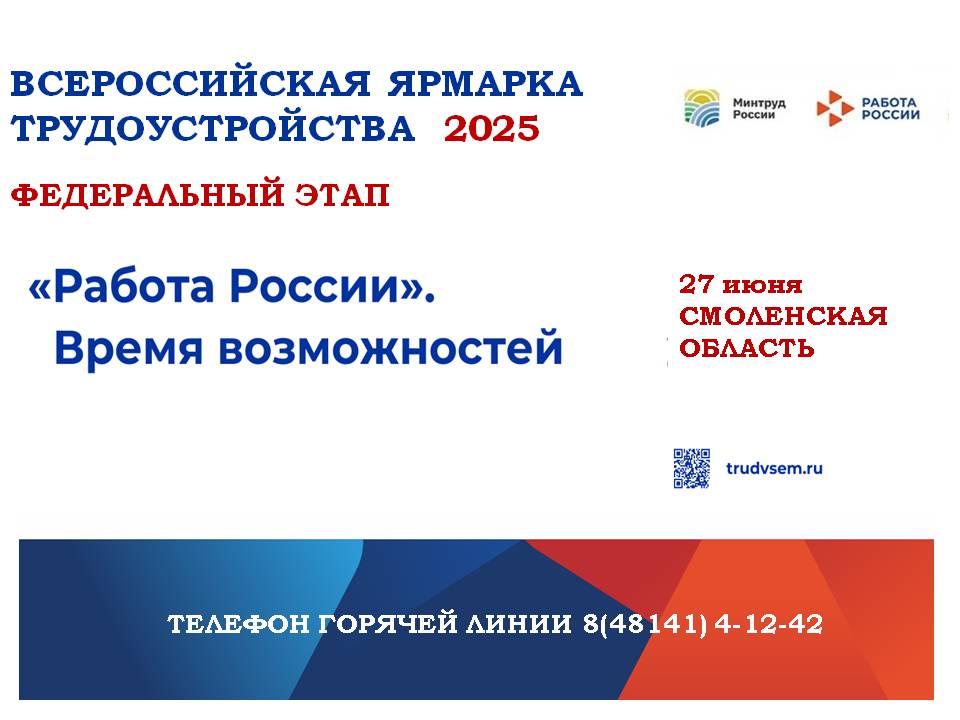 ВСЕРОССИЙСКАЯ ЯРМАРКА ТРУДОУСТРОЙСТВА 2025

Минтруд России

РАБОТА РОССИИ

ФЕДЕРАЛЬНЫЙ ЭТАП

«Работа России». Время возможностей

27 июня СМОЛЕНСКАЯ ОБЛАСТЬ

trudvsem.ru

ТЕЛЕФОН ГОРЯЧЕЙ ЛИНИИ 8(48141) 4-12-42